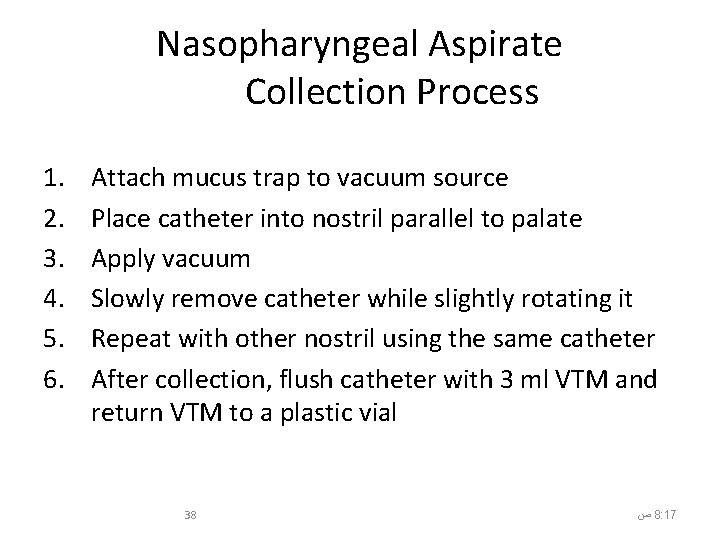 Nasopharyngeal Aspirate Collection Process

1. Attach mucus trap to vacuum source
2. Place catheter into nostril parallel to palate
3. Apply vacuum
4. Slowly remove catheter while slightly rotating it
5. Repeat with other nostril using the same catheter
6. After collection, flush catheter with 3 ml VTM and return VTM to a plastic vial

38

8:17 ص